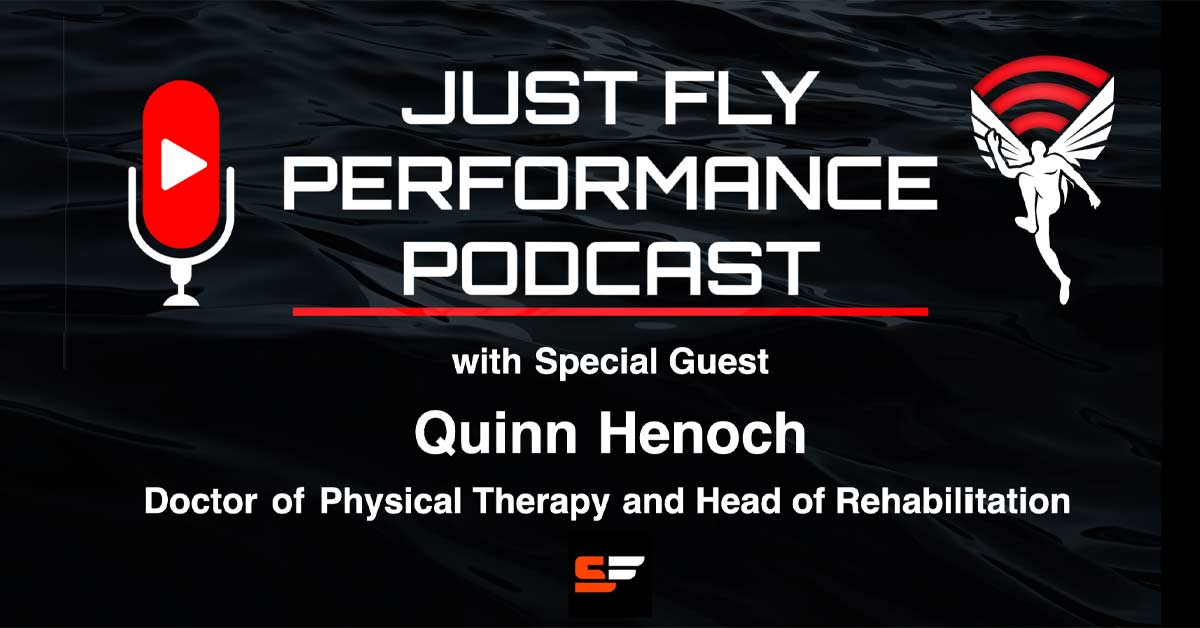 JUST FLY PERFORMANCE PODCAST

with Special Guest

Quinn Henoch

Doctor of Physical Therapy and Head of Rehabilitation

SF